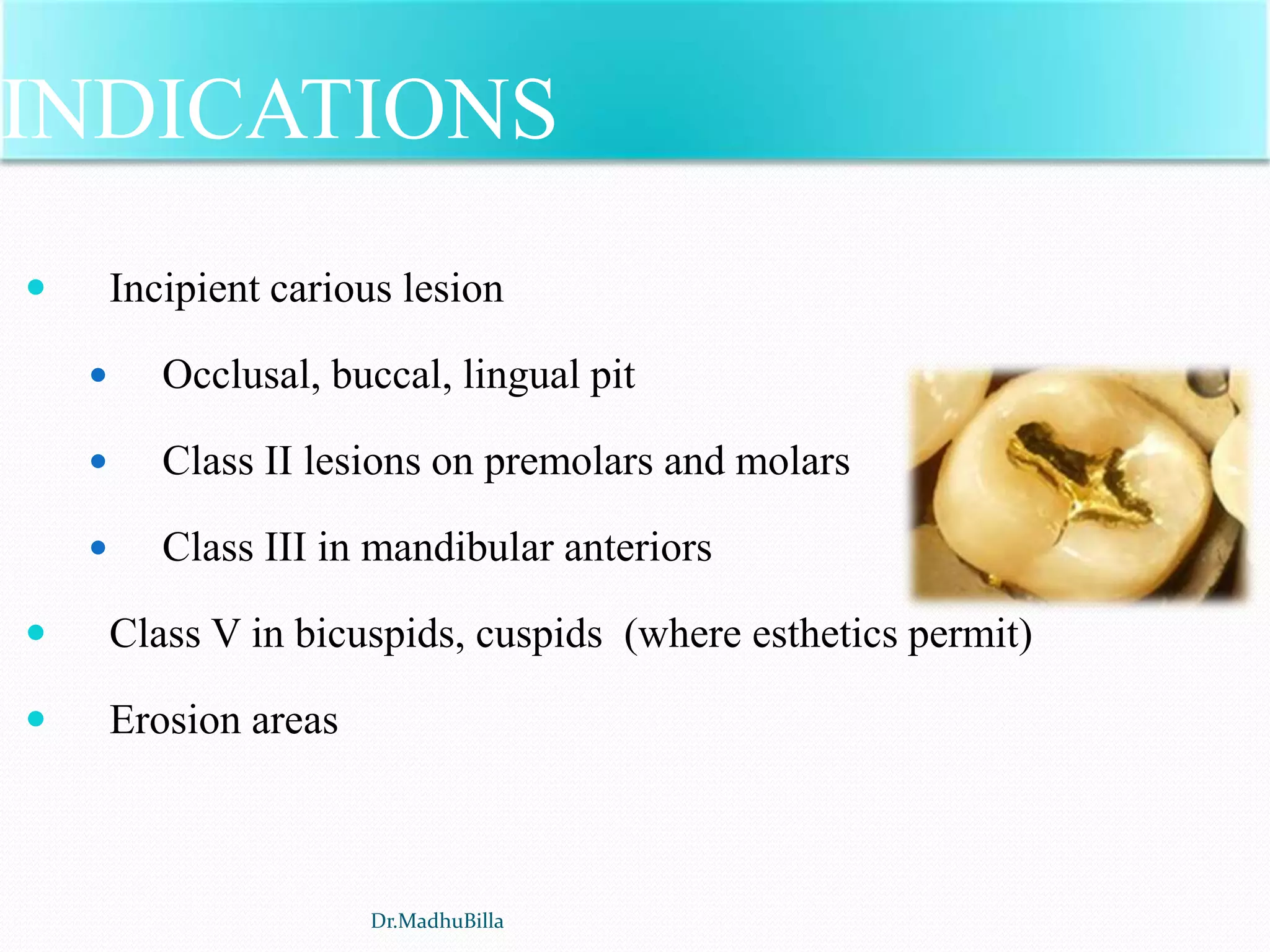 INDICATIONS

- Incipient carious lesion
  - Occlusal, buccal, lingual pit
  - Class II lesions on premolars and molars
  - Class III in mandibular anteriors
- Class V in bicuspids, cuspids (where esthetics permit)
- Erosion areas

Dr.MadhuBilla